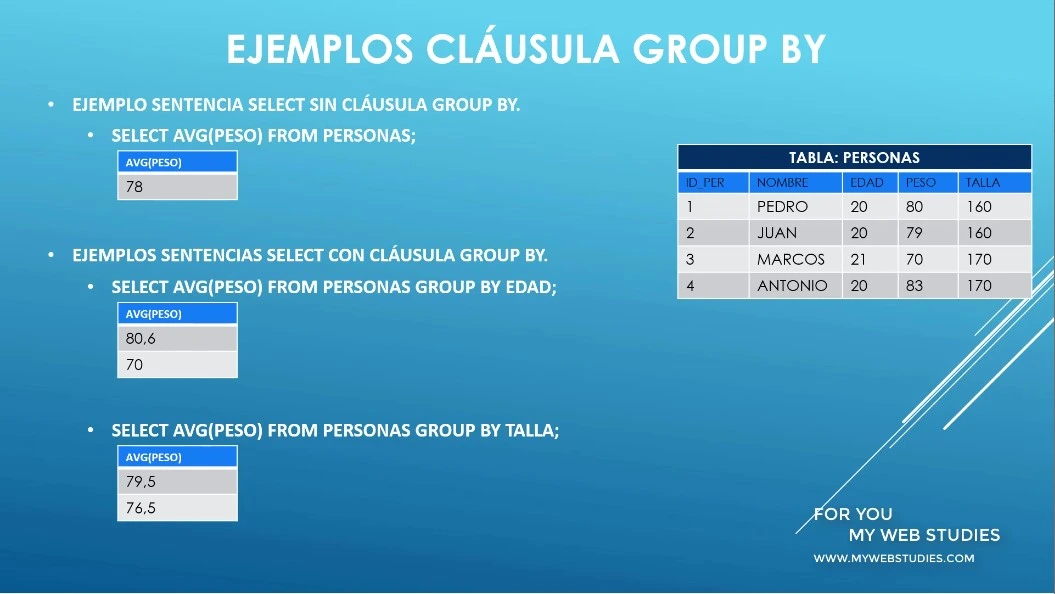 EJEMPLOS CLÁUSULA GROUP BY

• EJEMPLO SENTENCIA SELECT SIN CLÁUSULA GROUP BY.
  • SELECT AVG(PESO) FROM PERSONAS;

| AVG(PESO) |
|---|
| 78 |

• EJEMPLOS SENTENCIAS SELECT CON CLÁUSULA GROUP BY.
  • SELECT AVG(PESO) FROM PERSONAS GROUP BY EDAD;

| AVG(PESO) |
|---|
| 80,6 |
| 70 |

  • SELECT AVG(PESO) FROM PERSONAS GROUP BY TALLA;

| AVG(PESO) |
|---|
| 79,5 |
| 76,5 |

TABLA: PERSONAS

| ID_PER | NOMBRE | EDAD | PESO | TALLA |
|---|---|---|---|---|
| 1 | PEDRO | 20 | 80 | 160 |
| 2 | JUAN | 20 | 79 | 160 |
| 3 | MARCOS | 21 | 70 | 170 |
| 4 | ANTONIO | 20 | 83 | 170 |

FOR YOU
MY WEB STUDIES
WWW.MYWEBSTUDIES.COM